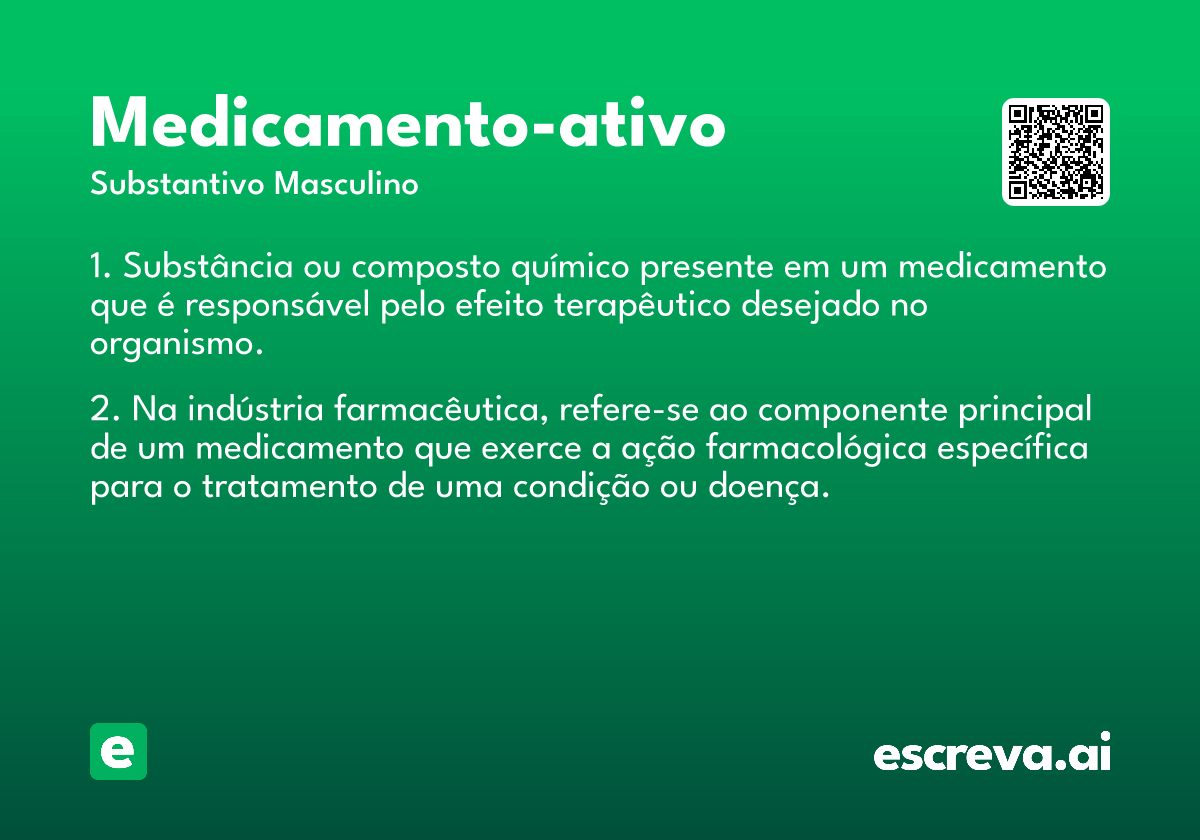 Medicamento-ativo

Substantivo Masculino

1. Substância ou composto químico presente em um medicamento que é responsável pelo efeito terapêutico desejado no organismo.

2. Na indústria farmacêutica, refere-se ao componente principal de um medicamento que exerce a ação farmacológica específica para o tratamento de uma condição ou doença.

e

escreva.ai